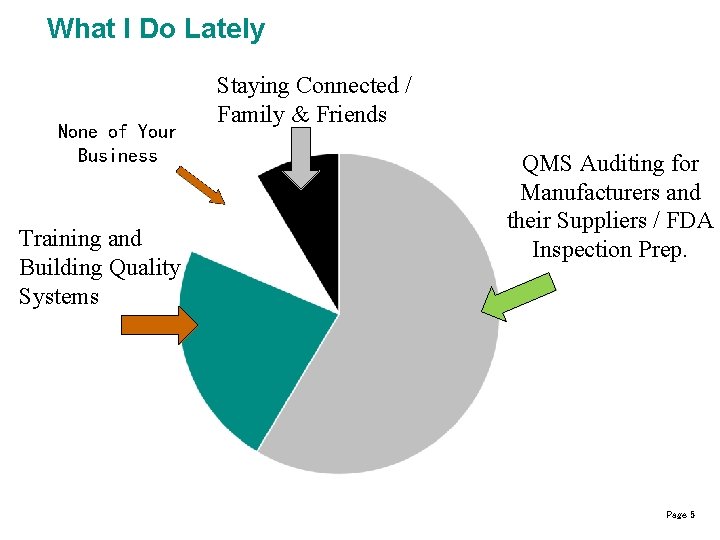 What I Do Lately

Staying Connected / Family & Friends

None of Your Business

QMS Auditing for Manufacturers and their Suppliers / FDA Inspection Prep.

Training and Building Quality Systems

Page 5